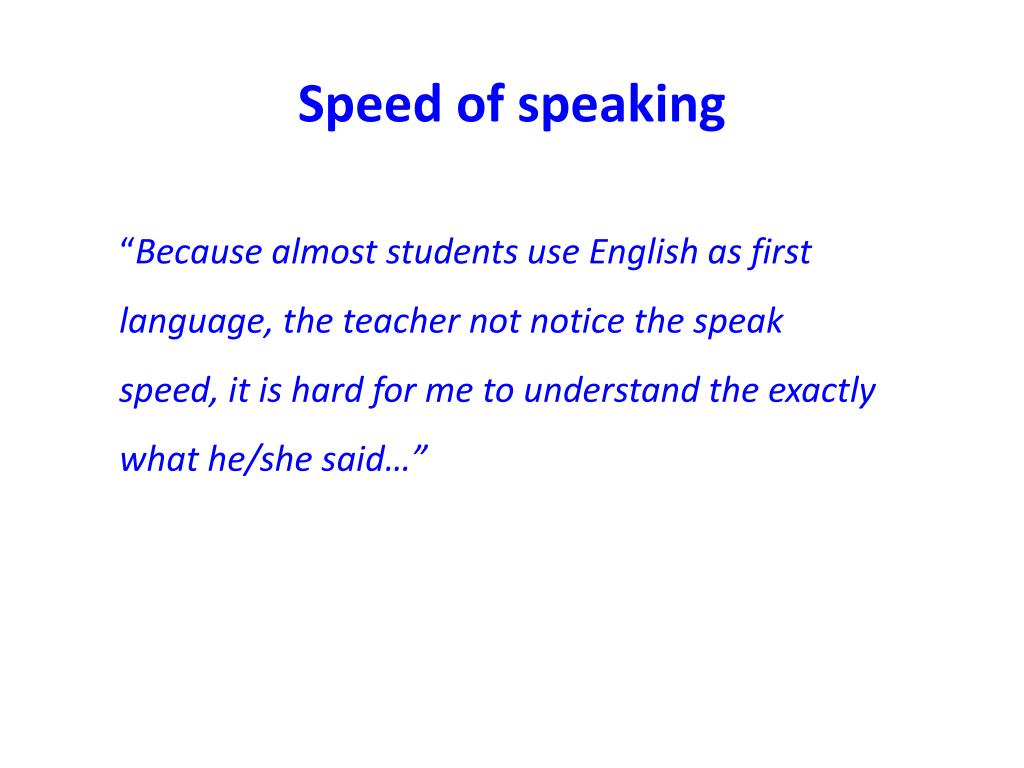 Speed of speaking

“Because almost students use English as first language, the teacher not notice the speak speed, it is hard for me to understand the exactly what he/she said…”